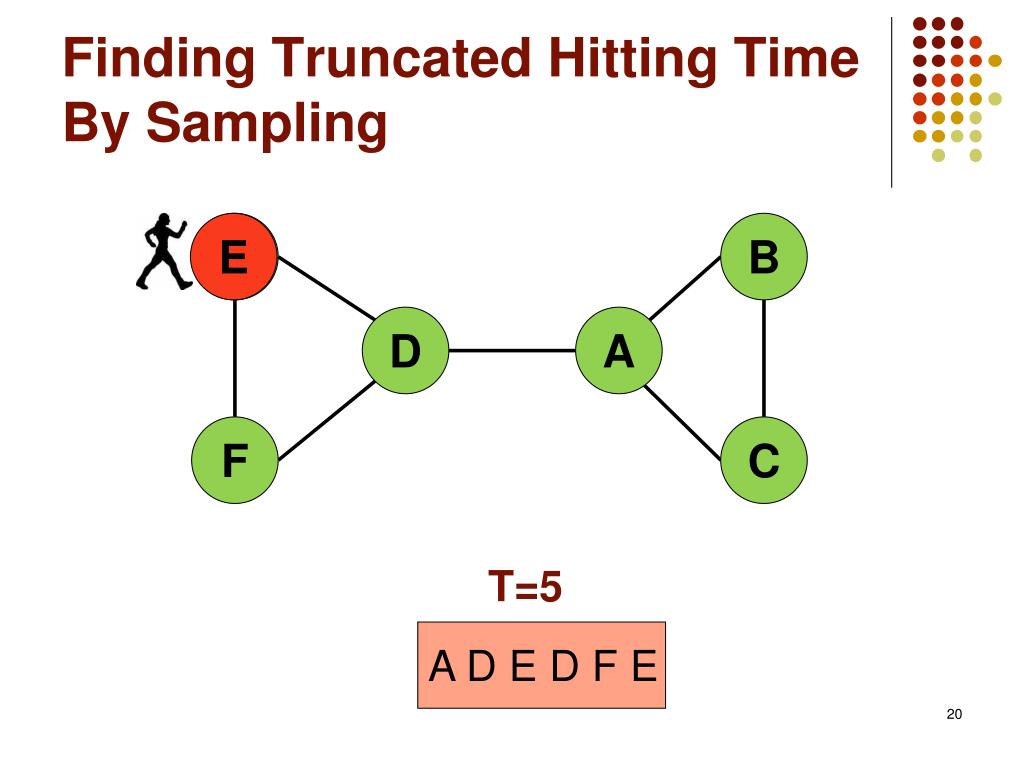 Finding Truncated Hitting Time By Sampling

E
B
D
A
F
C

T=5

A D E D F E

20